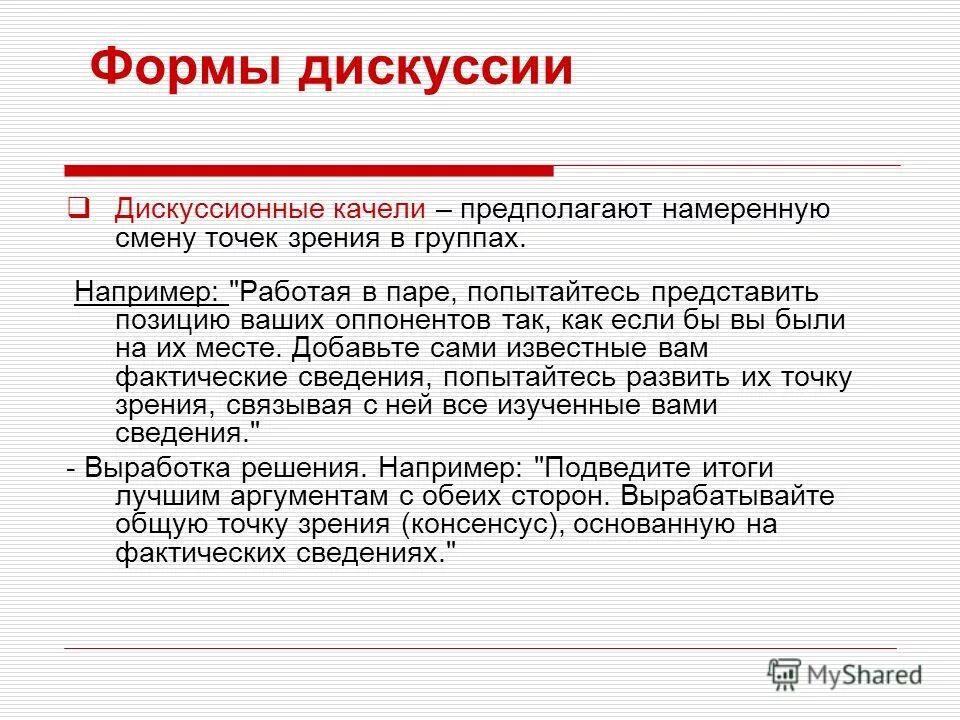 Формы дискуссии

❑ Дискуссионные качели – предполагают намеренную смену точек зрения в группах.

Например: "Работая в паре, попытайтесь представить позицию ваших оппонентов так, как если бы вы были на их месте. Добавьте сами известные вам фактические сведения, попытайтесь развить их точку зрения, связывая с ней все изученные вами сведения."

- Выработка решения. Например: "Подведите итоги лучшим аргументам с обеих сторон. Вырабатывайте общую точку зрения (консенсус), основанную на фактических сведениях."

MyShared